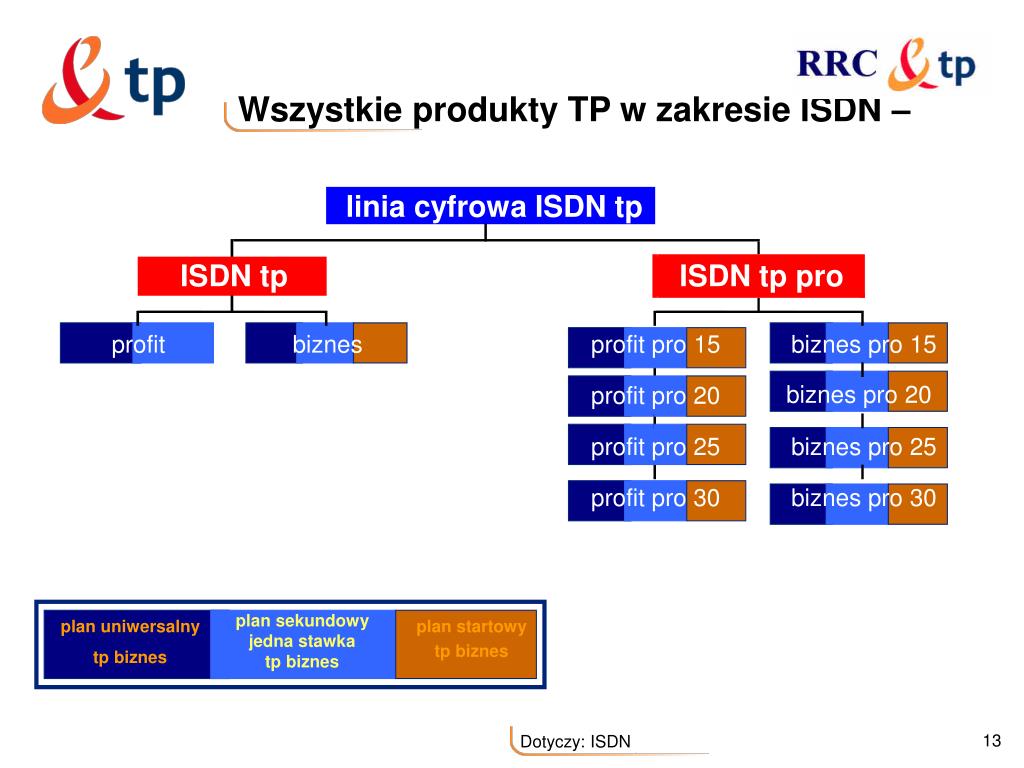 tp

RRC tp

Wszystkie produkty TP w zakresie ISDN –

linia cyfrowa ISDN tp

ISDN tp

ISDN tp pro

profit

biznes

profit pro 15

profit pro 20

profit pro 25

profit pro 30

biznes pro 15

biznes pro 20

biznes pro 25

biznes pro 30

plan uniwersalny
tp biznes

plan sekundowy
jedna stawka
tp biznes

plan startowy
tp biznes

Dotyczy: ISDN

13